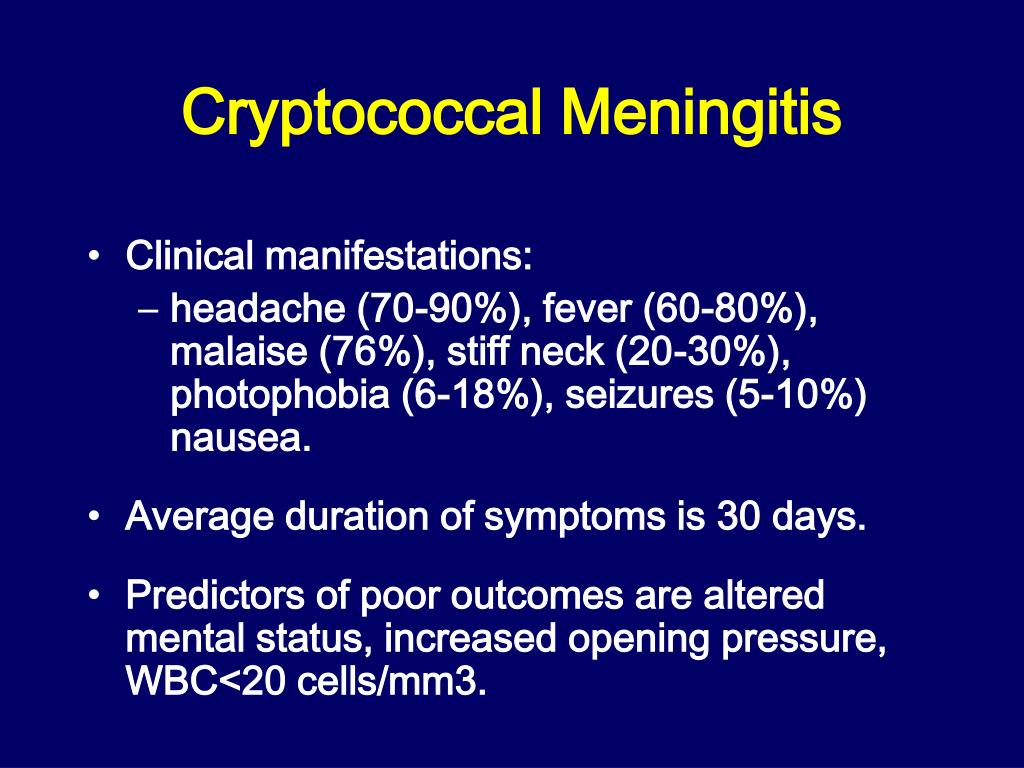 Cryptococcal Meningitis

• Clinical manifestations:
– headache (70-90%), fever (60-80%), malaise (76%), stiff neck (20-30%), photophobia (6-18%), seizures (5-10%) nausea.

• Average duration of symptoms is 30 days.

• Predictors of poor outcomes are altered mental status, increased opening pressure, WBC<20 cells/mm3.